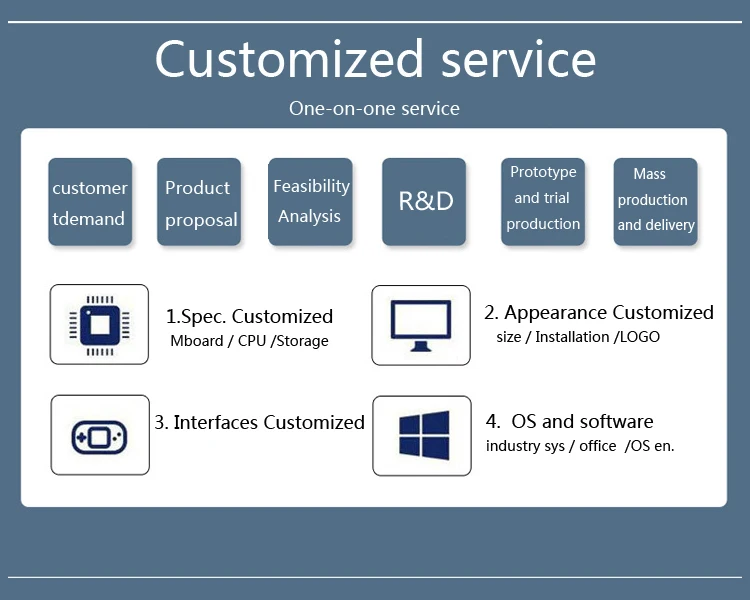 Customized service

One-on-one service

customer tdemand

Product proposal

Feasibility Analysis

R&D

Prototype and trial production

Mass production and delivery

1.Spec. Customized
Mboard / CPU /Storage

2. Appearance Customized
size / Installation /LOGO

3. Interfaces Customized

4. OS and software
industry sys / office /OS en.